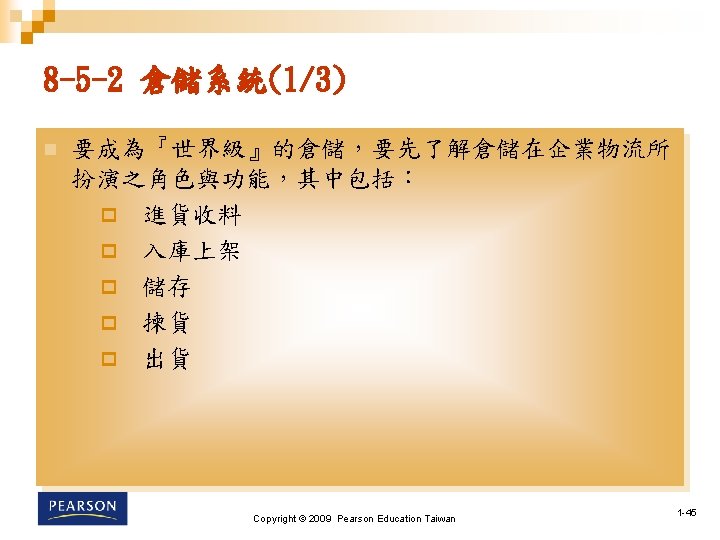 8-5-2 倉儲系統(1/3)

要成為『世界級』的倉儲，要先了解倉儲在企業物流所扮演之角色與功能，其中包括：

進貨收料

入庫上架

儲存

揀貨

出貨

PEARSON

Copyright © 2009 Pearson Education Taiwan

1-45